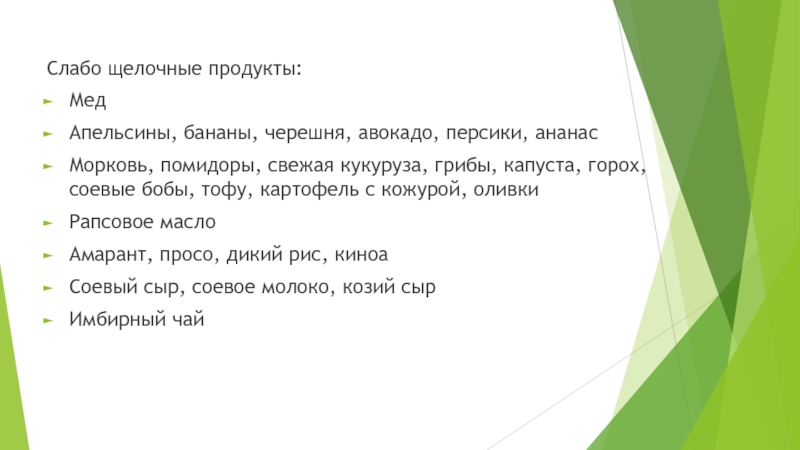 Слабо щелочные продукты:

Мед

Апельсины, бананы, черешня, авокадо, персики, ананас

Морковь, помидоры, свежая кукуруза, грибы, капуста, горох, соевые бобы, тофу, картофель с кожурой, оливки

Рапсовое масло

Амарант, просо, дикий рис, киноа

Соевый сыр, соевое молоко, козий сыр

Имбирный чай